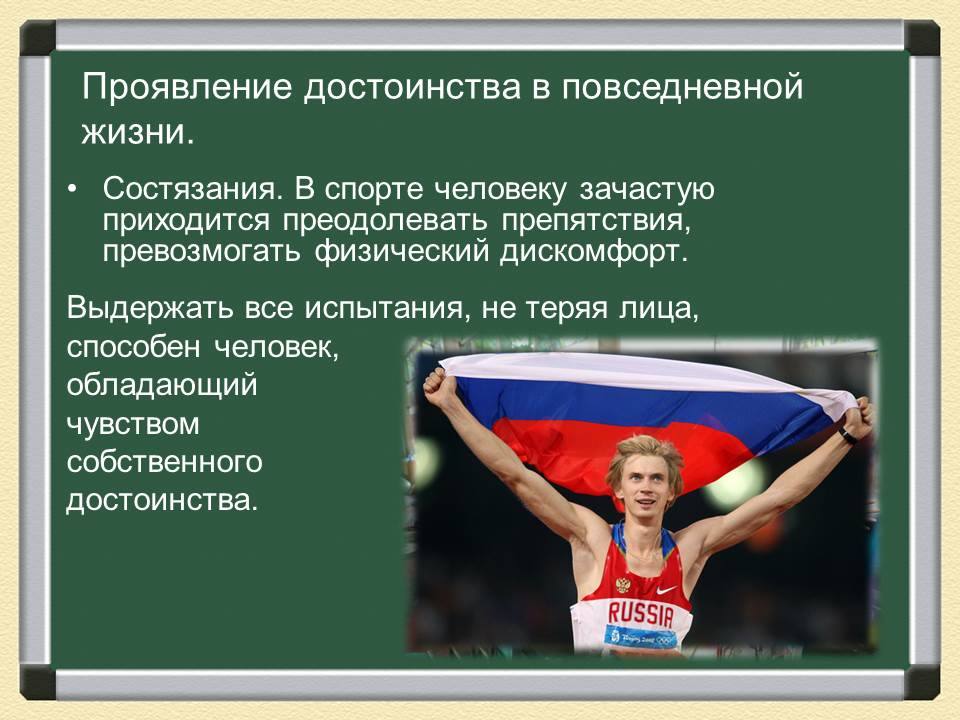 Проявление достоинства в повседневной жизни.

• Состязания. В спорте человеку зачастую приходится преодолевать препятствия, превозмогать физический дискомфорт.

Выдержать все испытания, не теряя лица, способен человек, обладающий чувством собственного достоинства.

RUSSIA

Beijing 2008